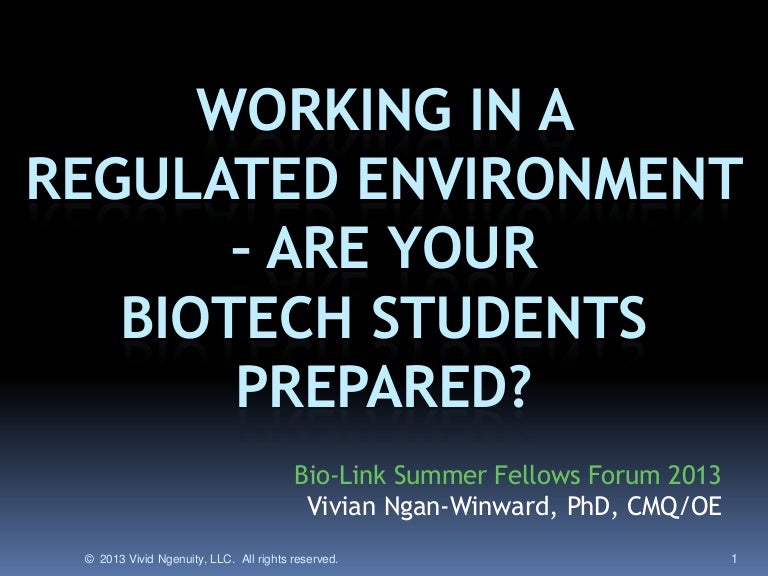 WORKING IN A REGULATED ENVIRONMENT – ARE YOUR BIOTECH STUDENTS PREPARED?

Bio-Link Summer Fellows Forum 2013
Vivian Ngan-Winward, PhD, CMQ/OE

© 2013 Vivid Ngenuity, LLC. All rights reserved.

1